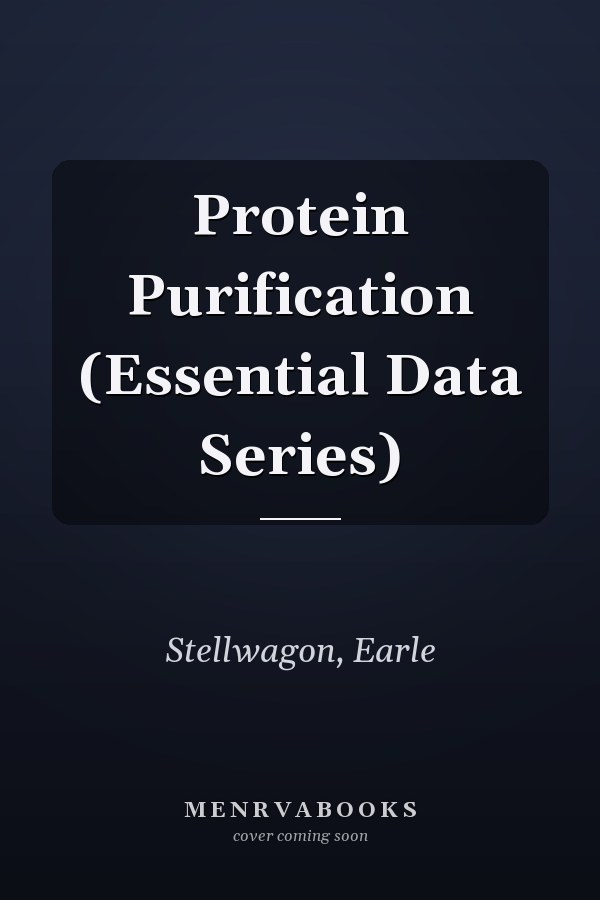 Protein Purification (Essential Data Series)

Stellwagon, Earle

MENRVABOOKS
cover coming soon